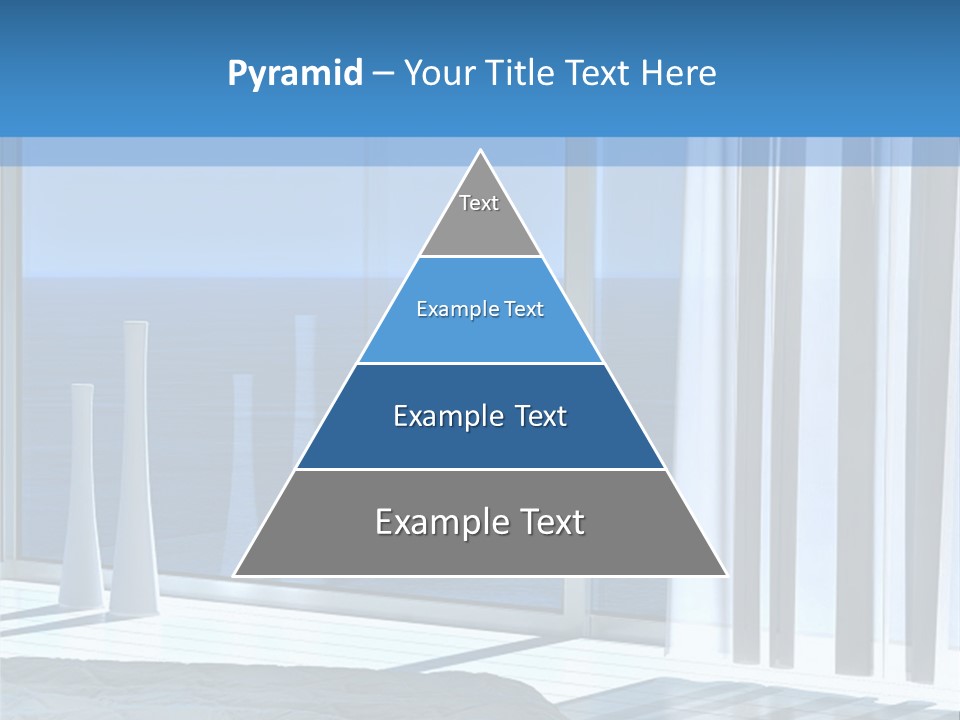 Pyramid – Your Title Text Here

Text

Example Text

Example Text

Example Text